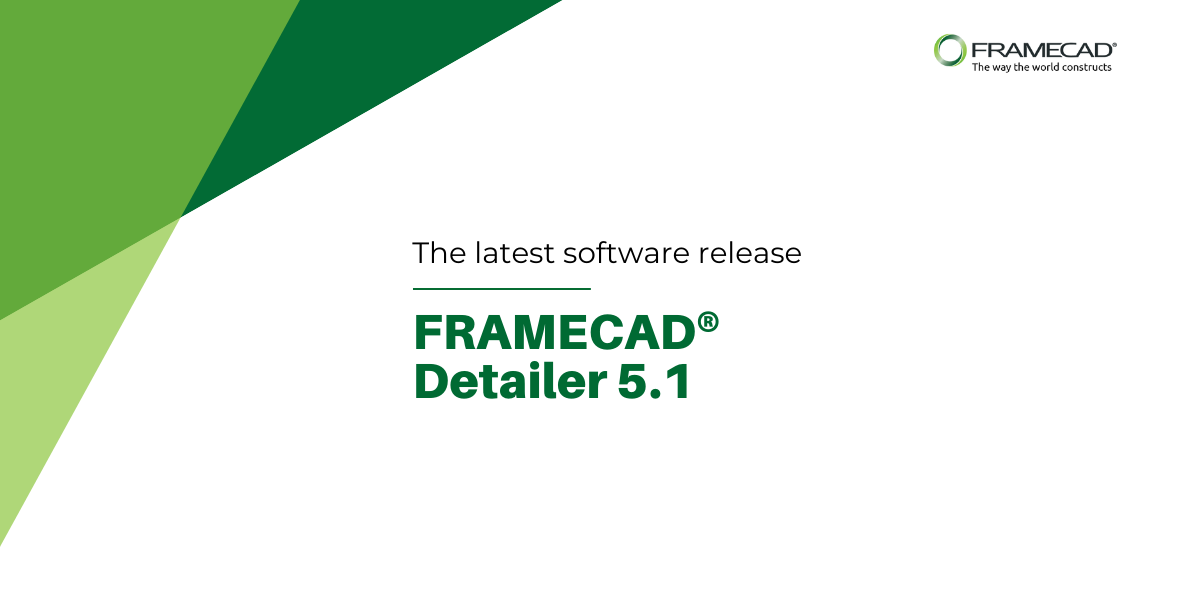 FRAMECAD®
The way the world constructs

The latest software release

FRAMECAD®
Detailer 5.1